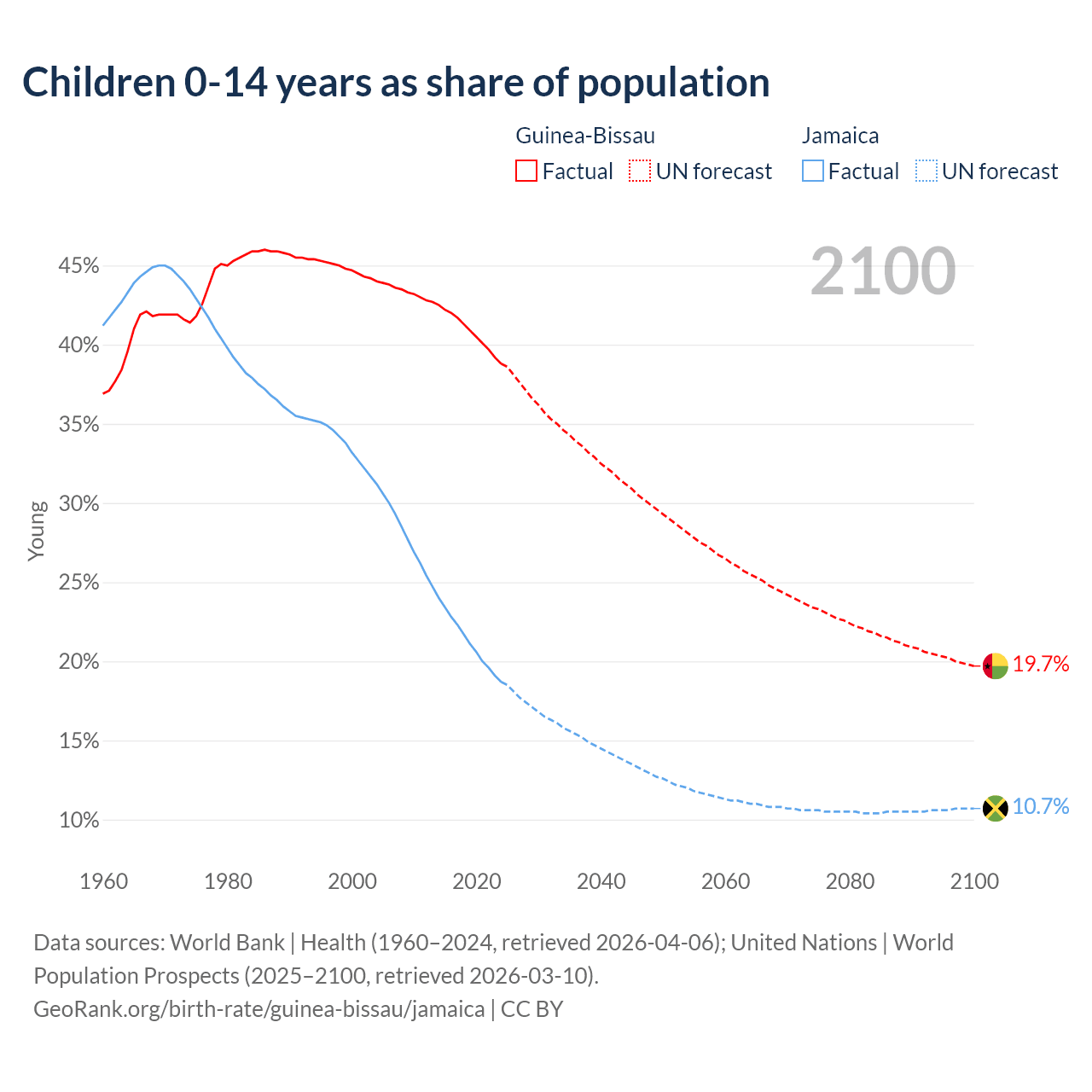 Children 0-14 years as share of population

Guinea-Bissau
Factual UN forecast

Jamaica
Factual UN forecast

2100

Young

45%
40%
35%
30%
25%
20%
15%
10%

19.7%
10.7%

1960 1980 2000 2020 2040 2060 2080 2100

Data sources: World Bank | Health (1960–2024, retrieved 2026-04-06); United Nations | World Population Prospects (2025–2100, retrieved 2026-03-10).
GeoRank.org/birth-rate/guinea-bissau/jamaica | CC BY